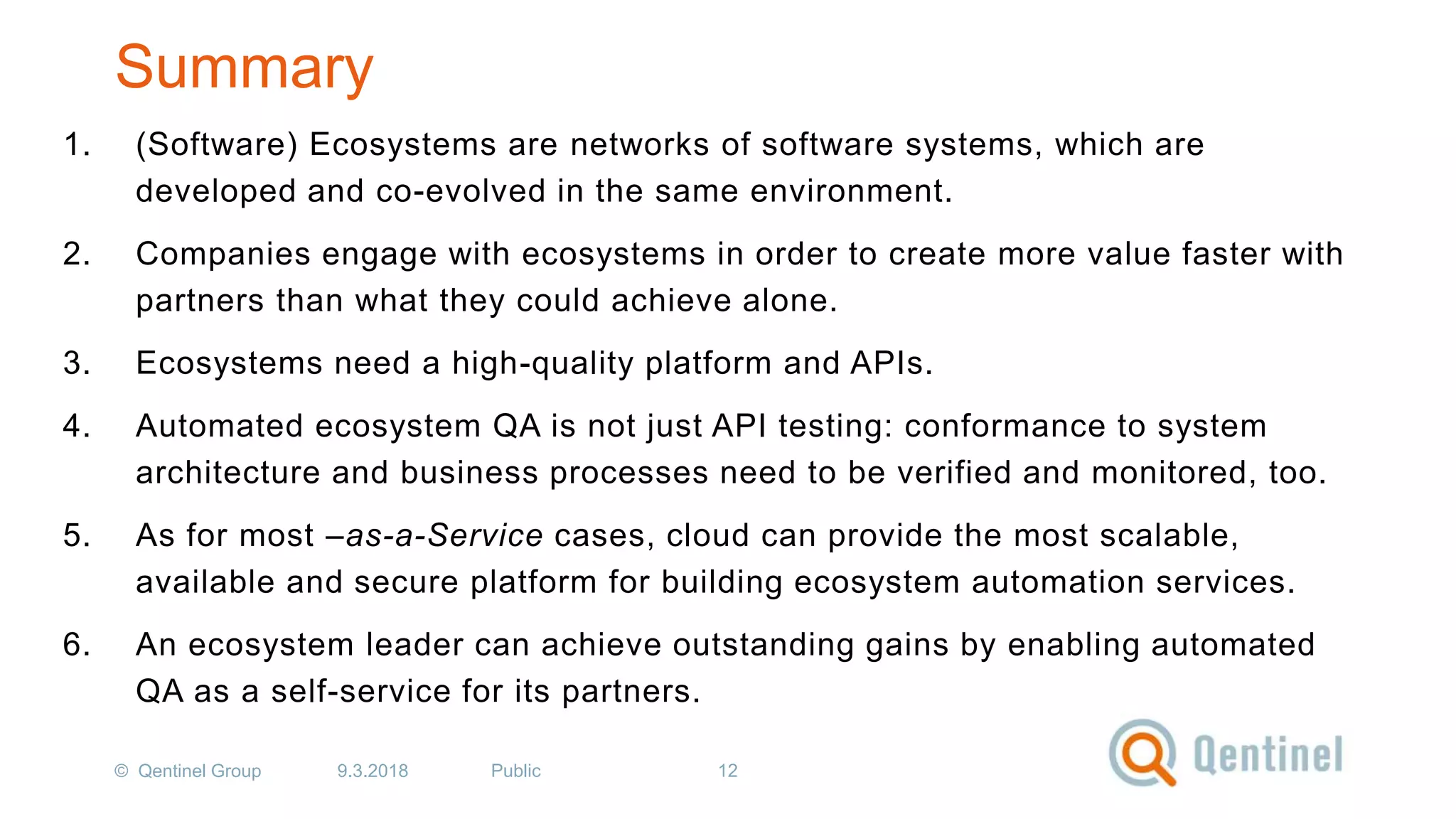 Summary

1. (Software) Ecosystems are networks of software systems, which are developed and co-evolved in the same environment.

2. Companies engage with ecosystems in order to create more value faster with partners than what they could achieve alone.

3. Ecosystems need a high-quality platform and APIs.

4. Automated ecosystem QA is not just API testing: conformance to system architecture and business processes need to be verified and monitored, too.

5. As for most –as-a-Service cases, cloud can provide the most scalable, available and secure platform for building ecosystem automation services.

6. An ecosystem leader can achieve outstanding gains by enabling automated QA as a self-service for its partners.

© Qentinel Group 9.3.2018 Public 12

Qentinel